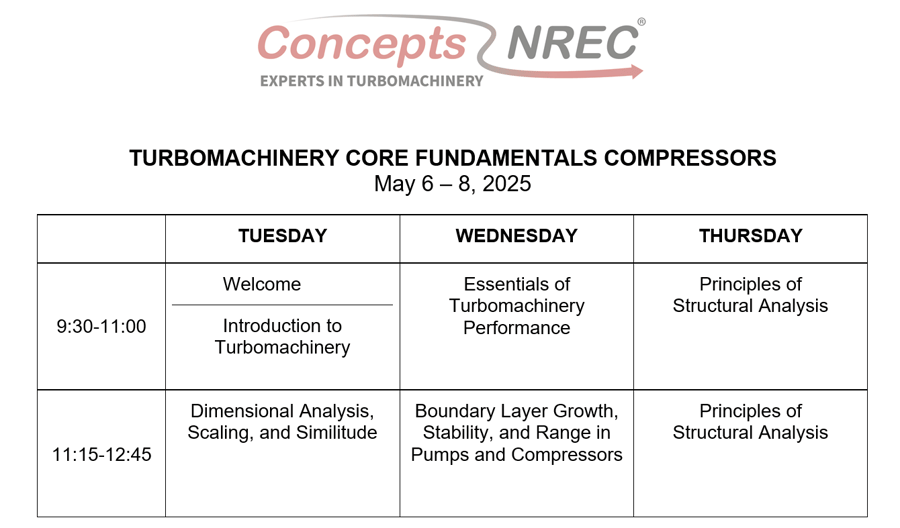 Concepts NREC®
EXPERTS IN TURBOMACHINERY

TURBOMACHINERY CORE FUNDAMENTALS COMPRESSORS
May 6 – 8, 2025

| | TUESDAY | WEDNESDAY | THURSDAY |
|---|---|---|---|
| 9:30-11:00 | Welcome<br>Introduction to Turbomachinery | Essentials of Turbomachinery Performance | Principles of Structural Analysis |
| 11:15-12:45 | Dimensional Analysis, Scaling, and Similitude | Boundary Layer Growth, Stability, and Range in Pumps and Compressors | Principles of Structural Analysis |